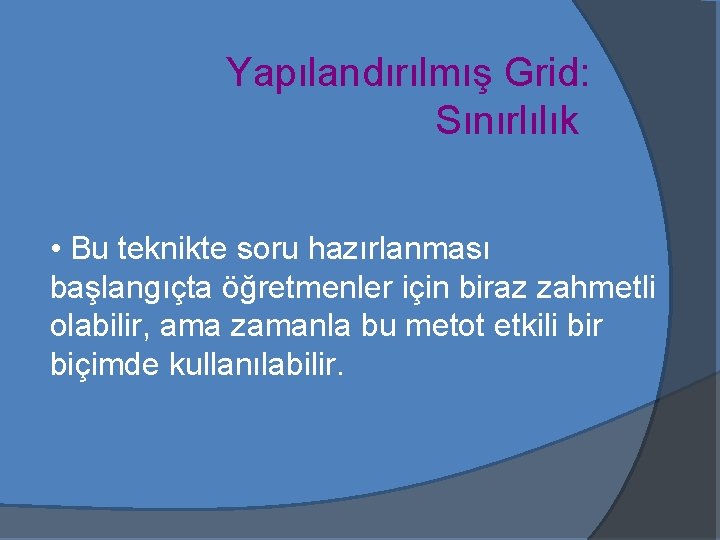 Yapılandırılmış Grid: Sınırlılık

• Bu teknikte soru hazırlanması başlangıçta öğretmenler için biraz zahmetli olabilir, ama zamanla bu metot etkili bir biçimde kullanılabilir.